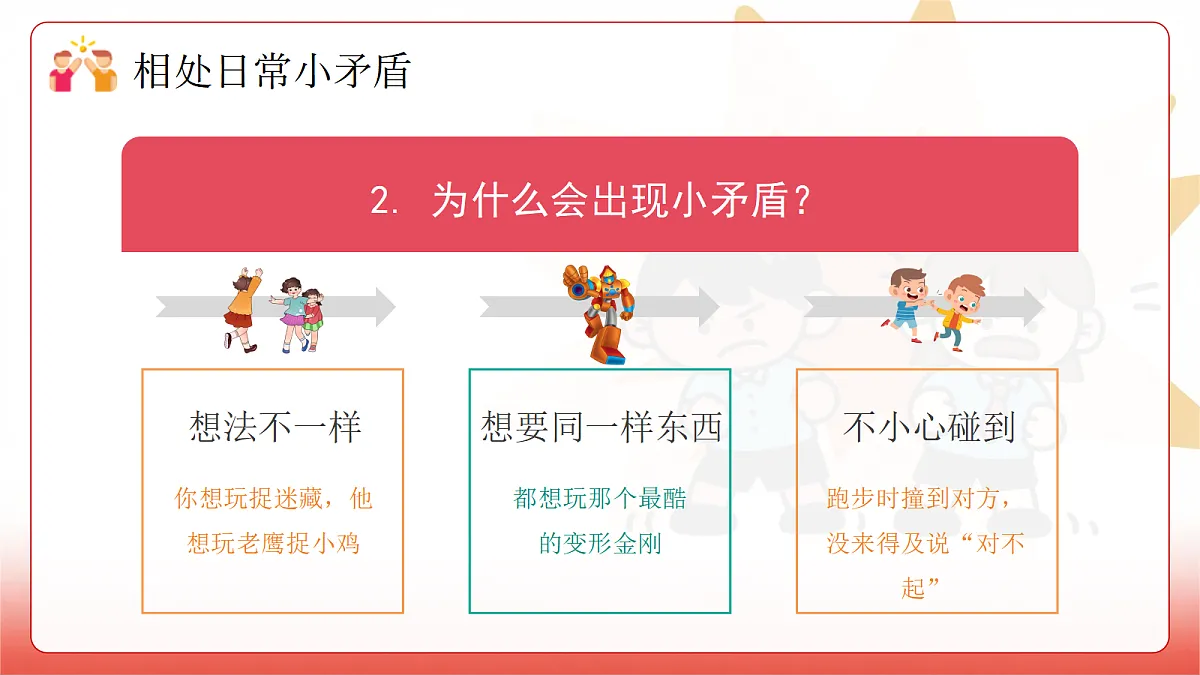 相处日常小矛盾

2. 为什么会出现小矛盾？

想法不一样

你想玩捉迷藏，他想玩老鹰捉小鸡

想要同一样东西

都想玩那个最酷的变形金刚

不小心碰到

跑步时撞到对方，没来得及说“对不起”